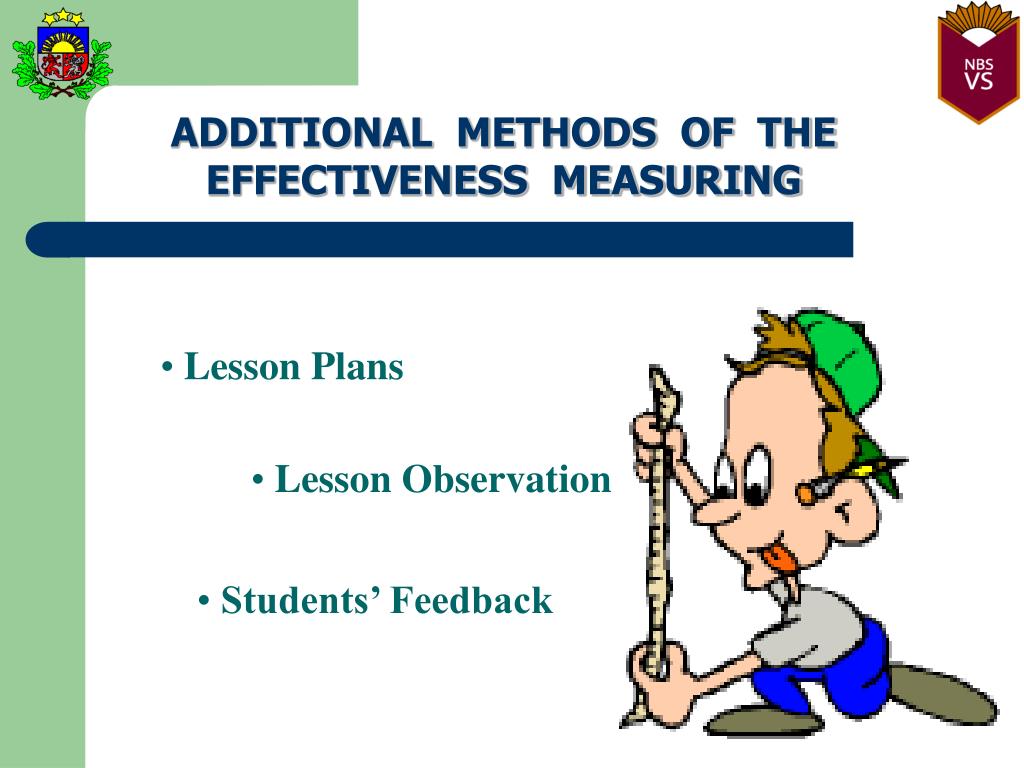 NBS
VS

ADDITIONAL METHODS OF THE EFFECTIVENESS MEASURING

• Lesson Plans

• Lesson Observation

• Students' Feedback